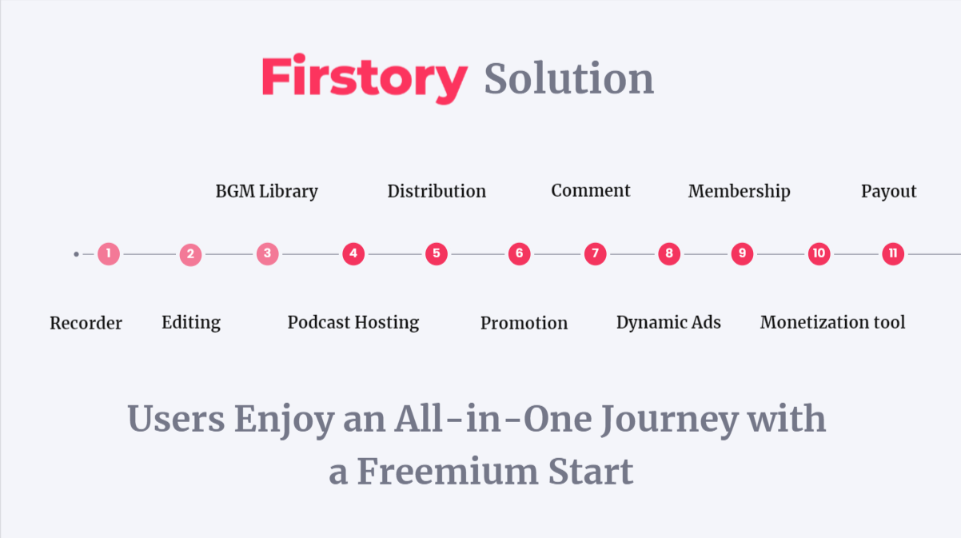 Firstory Solution

BGM Library
Distribution
Comment
Membership
Payout

1 2 3 4 5 6 7 8 9 10 11

Recorder
Editing
Podcast Hosting
Promotion
Dynamic Ads
Monetization tool

Users Enjoy an All-in-One Journey with a Freemium Start